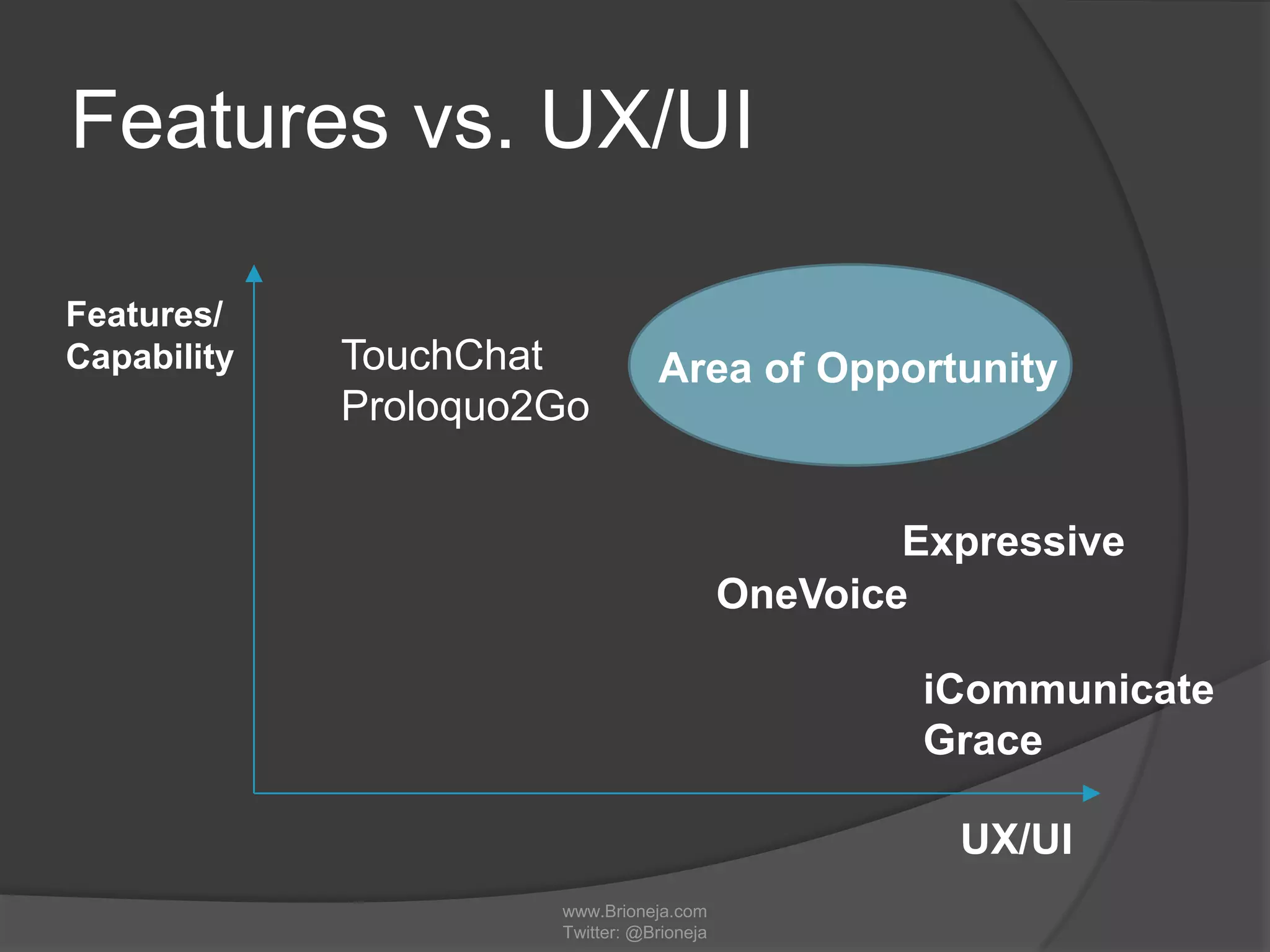 Features vs. UX/UI

Features/
Capability

TouchChat
Proloquo2Go

Area of Opportunity

Expressive

OneVoice

iCommunicate
Grace

UX/UI

www.Brioneja.com
Twitter: @Brioneja